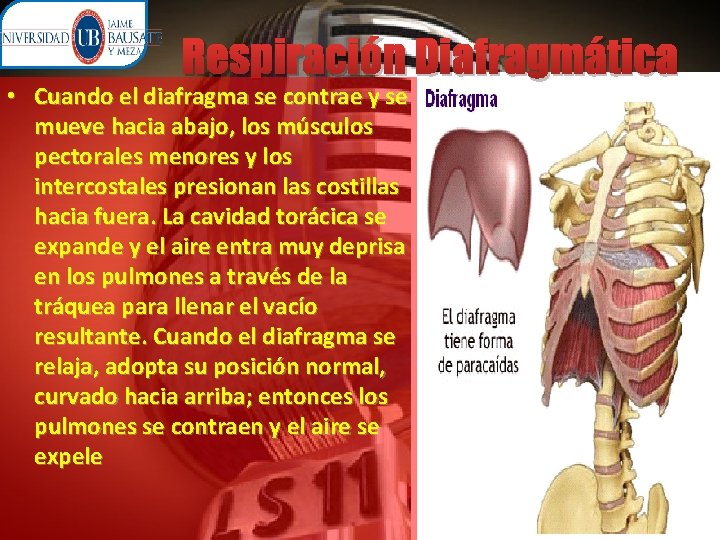 NIVERSIDAD UB JAIME BAUSATE Y MEZA

Respiración Diafragmática

• Cuando el diafragma se contrae y se mueve hacia abajo, los músculos pectorales menores y los intercostales presionan las costillas hacia fuera. La cavidad torácica se expande y el aire entra muy deprisa en los pulmones a través de la tráquea para llenar el vacío resultante. Cuando el diafragma se relaja, adopta su posición normal, curvado hacia arriba; entonces los pulmones se contraen y el aire se expele

Diafragma

El diafragma tiene forma de paracaídas

LS 11